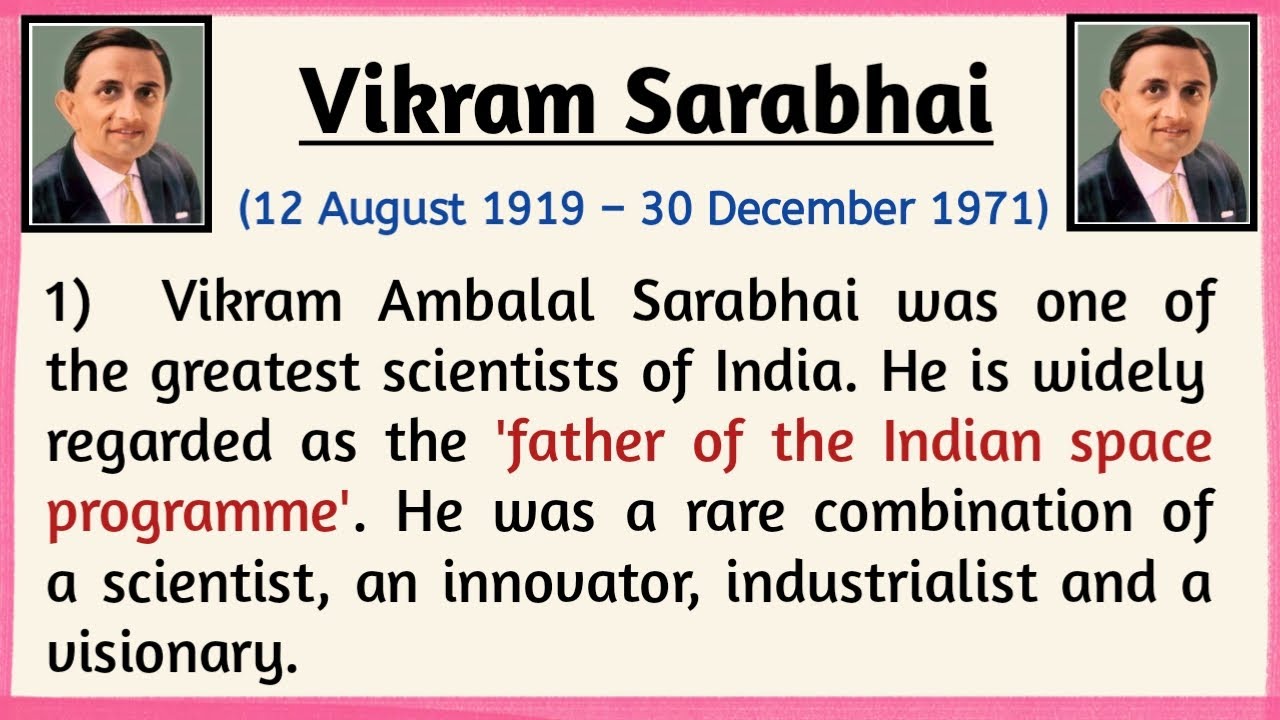 Vikram Sarabhai

(12 August 1919 – 30 December 1971)

1) Vikram Ambalal Sarabhai was one of the greatest scientists of India. He is widely regarded as the 'father of the Indian space programme'. He was a rare combination of a scientist, an innovator, industrialist and a visionary.